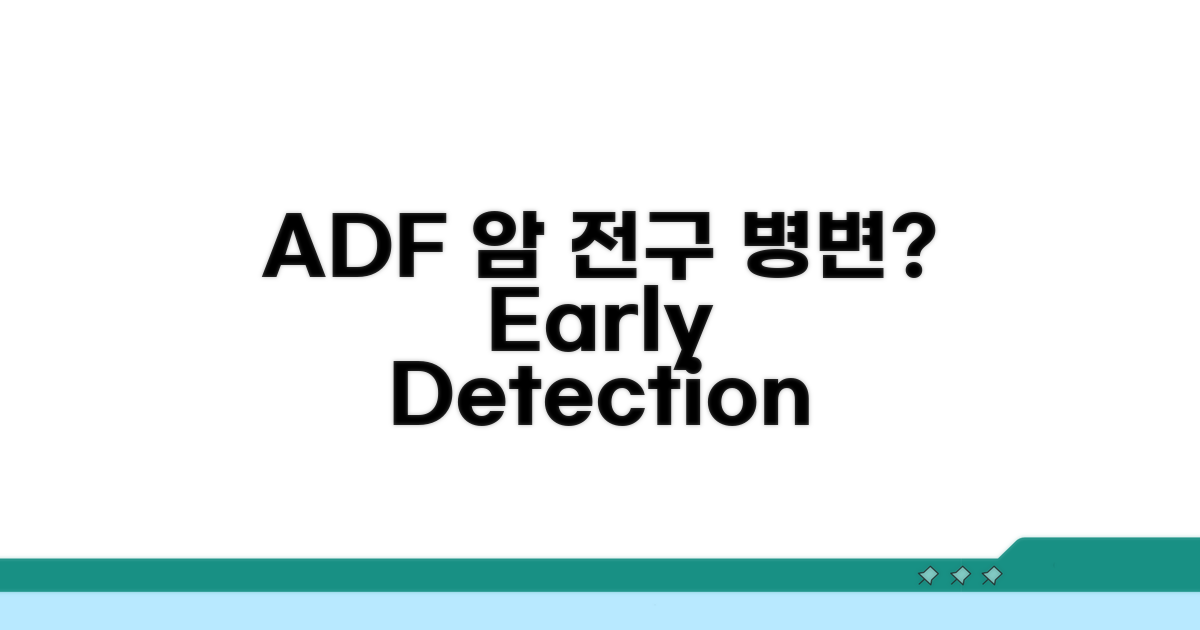 ADF 암 전구 병변?
Early
Detection